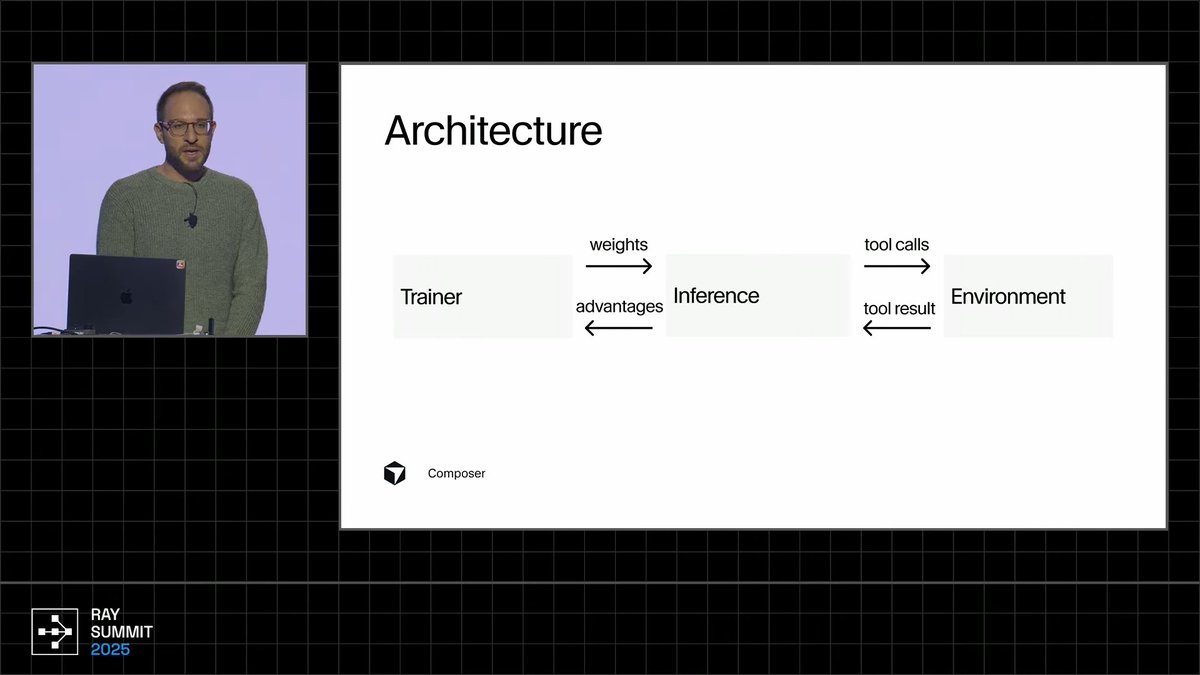 Architecture

Trainer

weights

advantages

Inference

tool calls

tool result

Environment

Composer

RAY
SUMMIT
2025